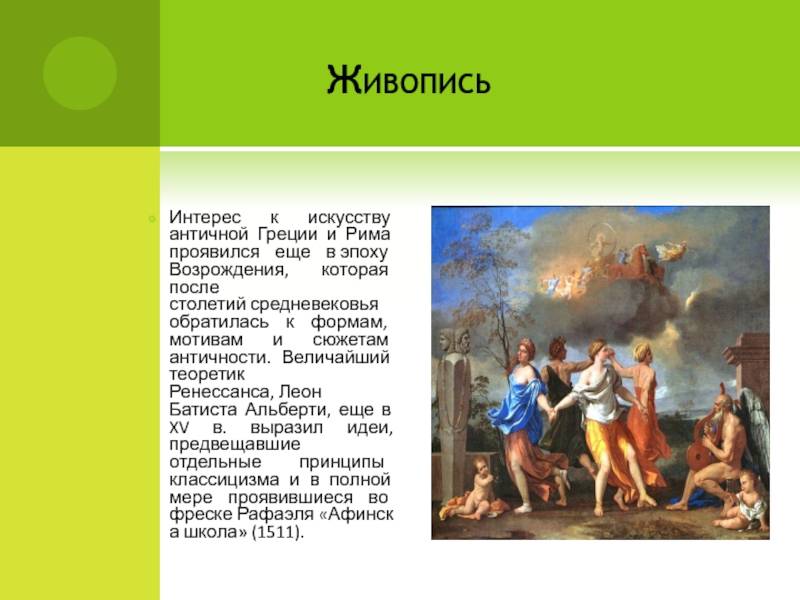 Живопись

Интерес к искусству античной Греции и Рима проявился еще в эпоху Возрождения, которая после столетий средневековья обратилась к формам, мотивам и сюжетам античности. Величайший теоретик Ренессанса, Леон Батиста Альберти, еще в XV в. выразил идеи, предвещавшие отдельные принципы классицизма и в полной мере проявившиеся во фреске Рафаэля «Афинск а школа» (1511).